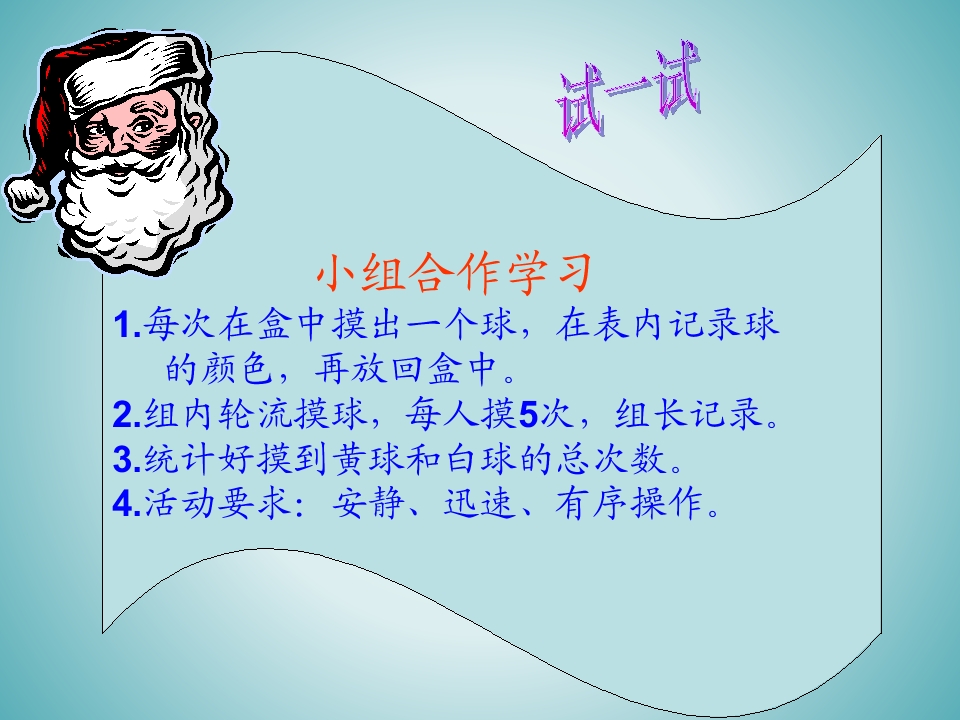 试一试

小组合作学习

1.每次在盒中摸出一个球，在表内记录球的颜色，再放回盒中。
2.组内轮流摸球，每人摸5次，组长记录。
3.统计好摸到黄球和白球的总次数。
4.活动要求：安静、迅速、有序操作。